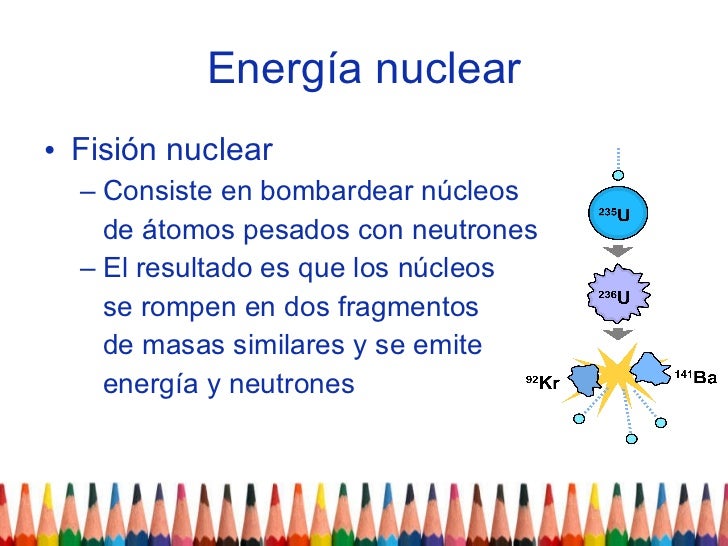 Energía nuclear

• Fisión nuclear
– Consiste en bombardear núcleos de átomos pesados con neutrones
– El resultado es que los núcleos se rompen en dos fragmentos de masas similares y se emite energía y neutrones

$^{235}U$

$^{236}U$

$^{92}Kr$

$^{141}Ba$